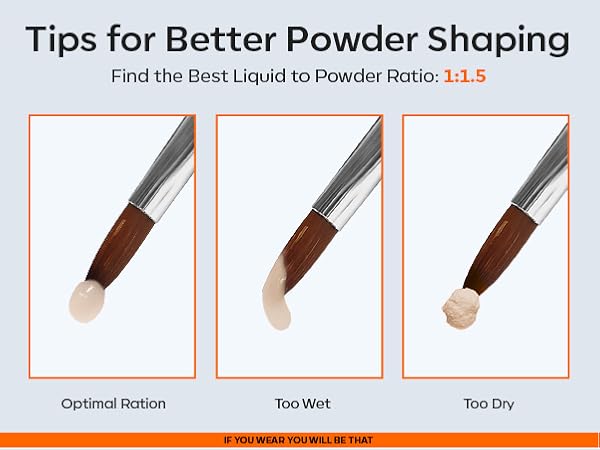 Tips for Better Powder Shaping

Find the Best Liquid to Powder Ratio: 1:1.5

Optimal Ration

Too Wet

Too Dry

IF YOU WEAR YOU WILL BE THAT